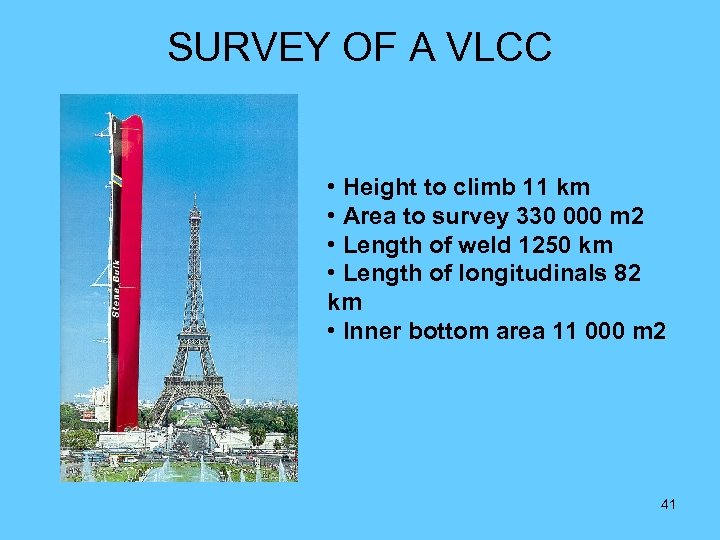 SURVEY OF A VLCC

Stena Bulk

• Height to climb 11 km
• Area to survey 330 000 m2
• Length of weld 1250 km
• Length of longitudinals 82 km
• Inner bottom area 11 000 m2

41